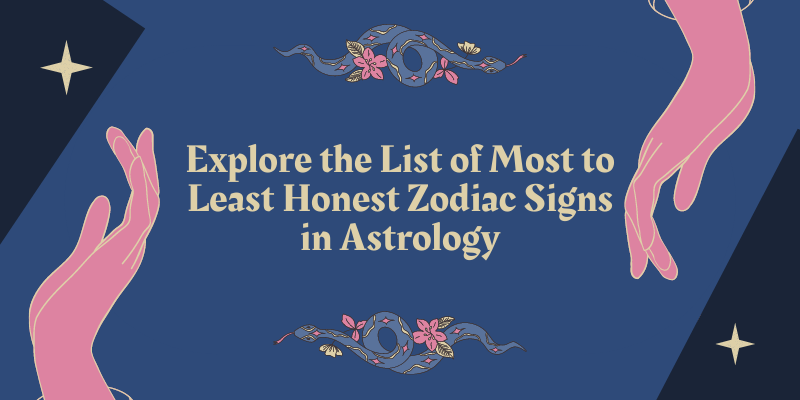 Explore the List of Most to Least Honest Zodiac Signs in Astrology